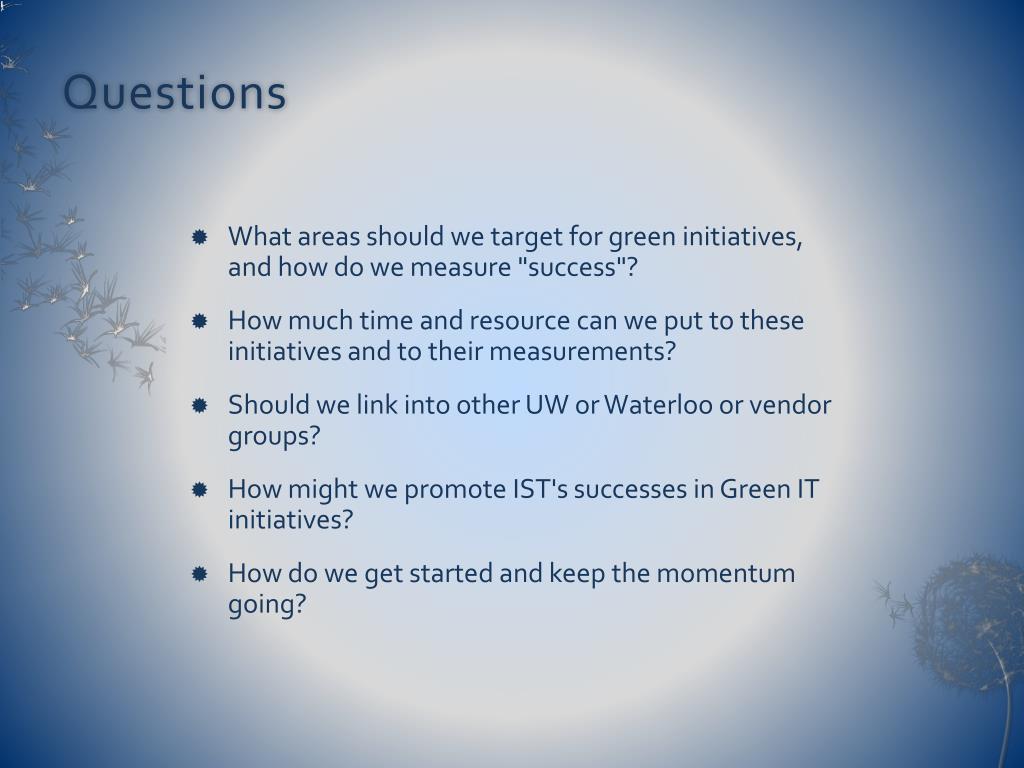 Questions

What areas should we target for green initiatives, and how do we measure "success"?

How much time and resource can we put to these initiatives and to their measurements?

Should we link into other UW or Waterloo or vendor groups?

How might we promote IST's successes in Green IT initiatives?

How do we get started and keep the momentum going?